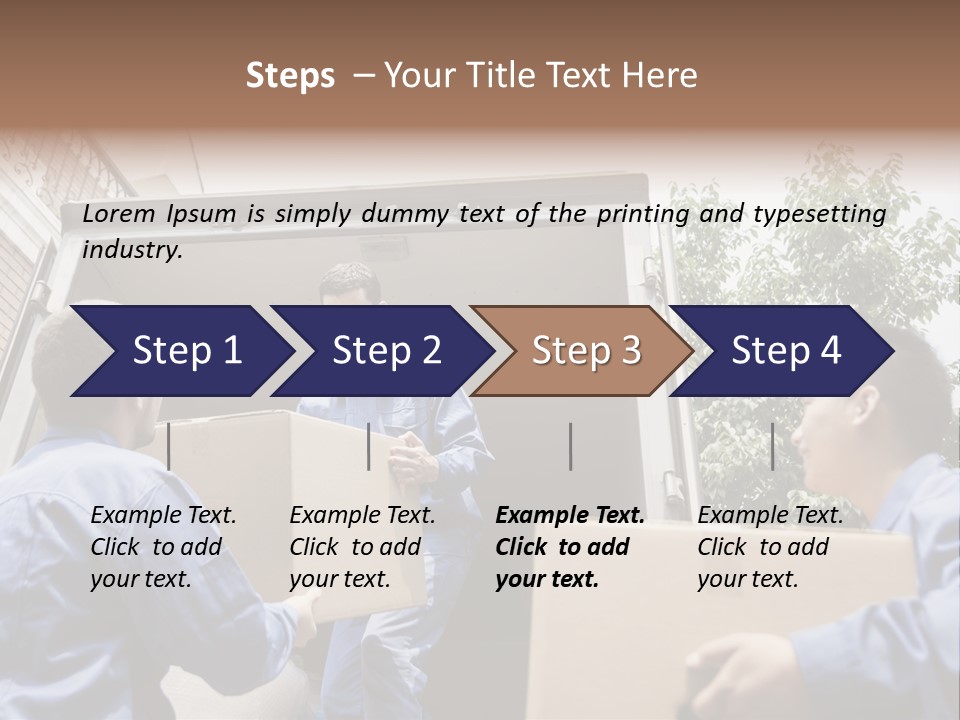 Steps – Your Title Text Here

Lorem Ipsum is simply dummy text of the printing and typesetting industry.

Step 1

Step 2

Step 3

Step 4

Example Text. Click to add your text.

Example Text. Click to add your text.

Example Text. Click to add your text.

Example Text. Click to add your text.